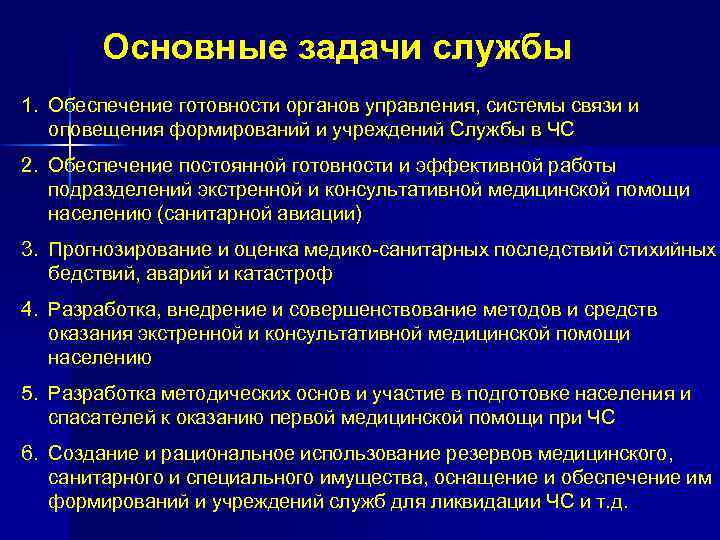 Основные задачи службы

1. Обеспечение готовности органов управления, системы связи и оповещения формирований и учреждений Службы в ЧС

2. Обеспечение постоянной готовности и эффективной работы подразделений экстренной и консультативной медицинской помощи населению (санитарной авиации)

3. Прогнозирование и оценка медико-санитарных последствий стихийных бедствий, аварий и катастроф

4. Разработка, внедрение и совершенствование методов и средств оказания экстренной и консультативной медицинской помощи населению

5. Разработка методических основ и участие в подготовке населения и спасателей к оказанию первой медицинской помощи при ЧС

6. Создание и рациональное использование резервов медицинского, санитарного и специального имущества, оснащение и обеспечение им формирований и учреждений служб для ликвидации ЧС и т.д.